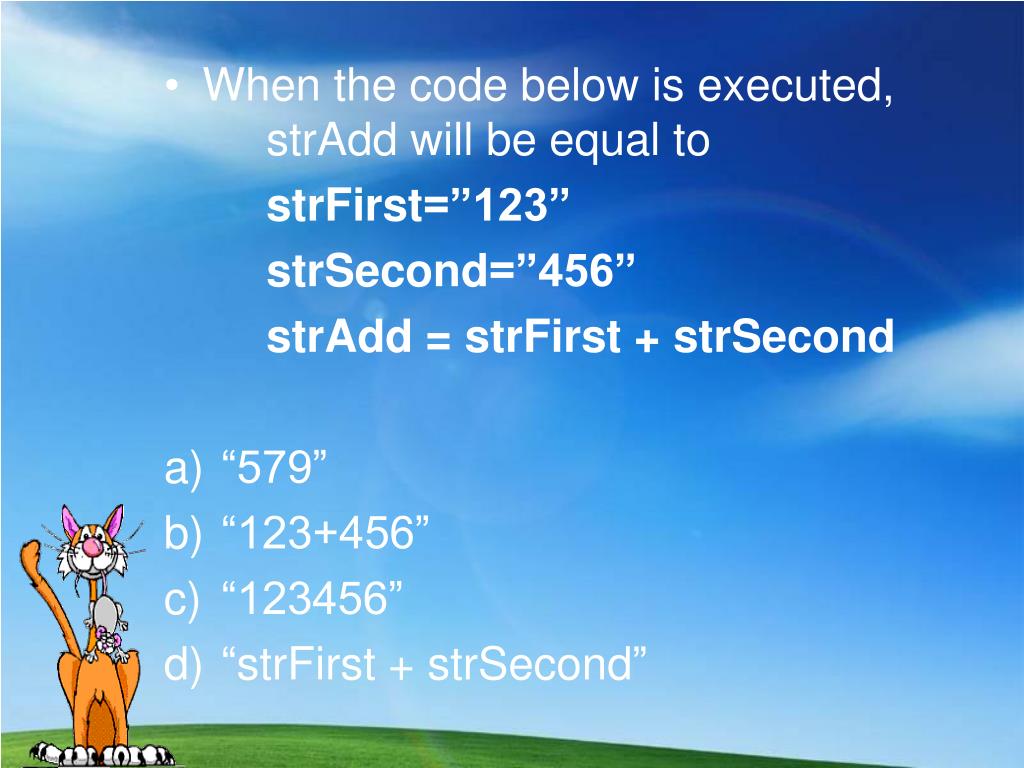 • When the code below is executed, strAdd will be equal to

strFirst=”123”

strSecond=”456”

strAdd = strFirst + strSecond

a) “579”
b) “123+456”
c) “123456”
d) “strFirst + strSecond”